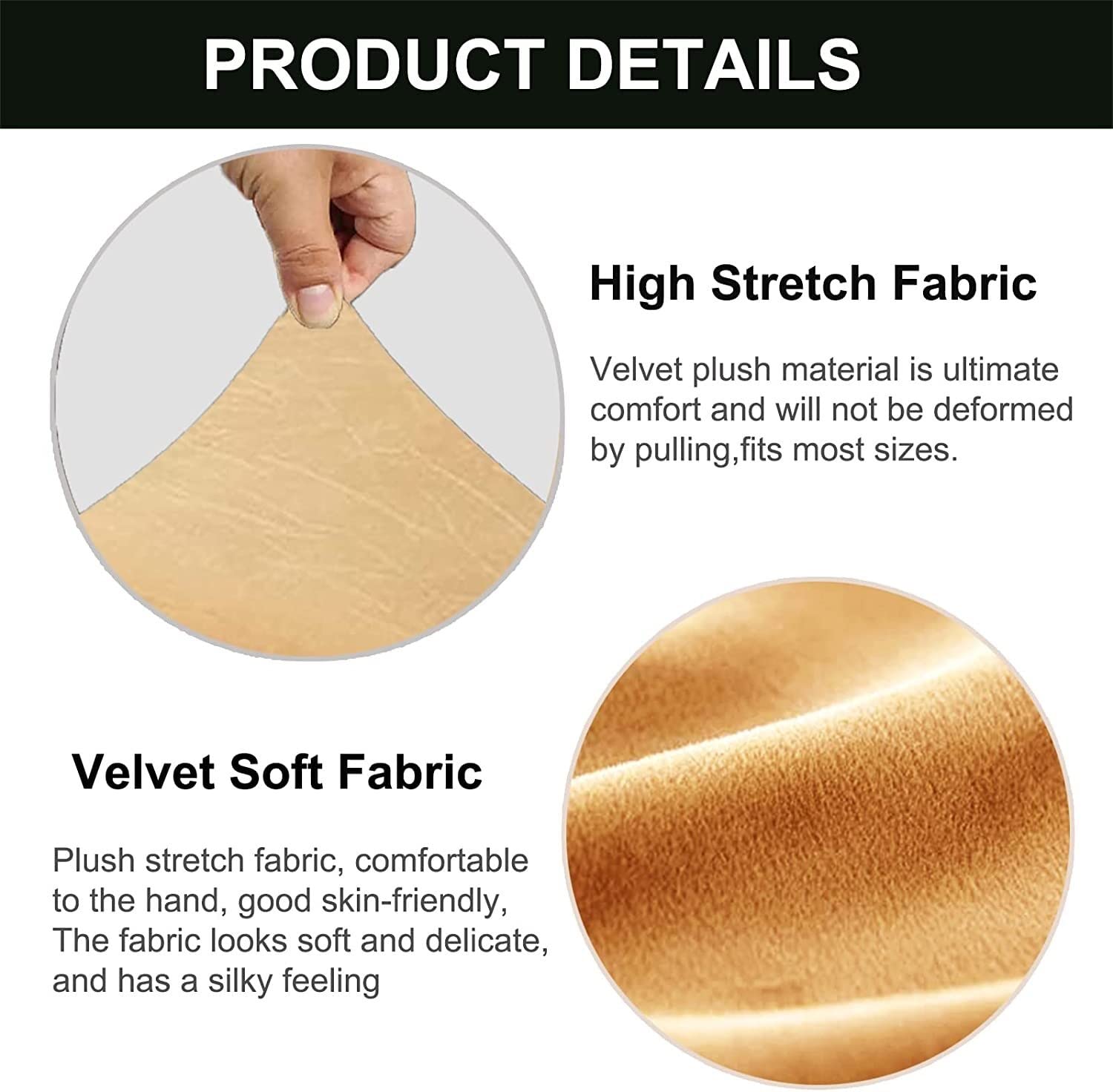 PRODUCT DETAILS

High Stretch Fabric

Velvet plush material is ultimate comfort and will not be deformed by pulling,fits most sizes.

Velvet Soft Fabric

Plush stretch fabric, comfortable to the hand, good skin-friendly, The fabric looks soft and delicate, and has a silky feeling